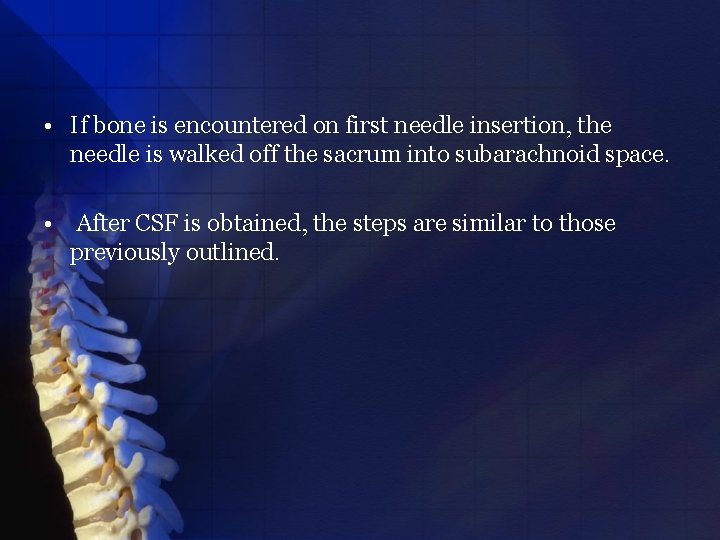 • If bone is encountered on first needle insertion, the needle is walked off the sacrum into subarachnoid space.

• After CSF is obtained, the steps are similar to those previously outlined.